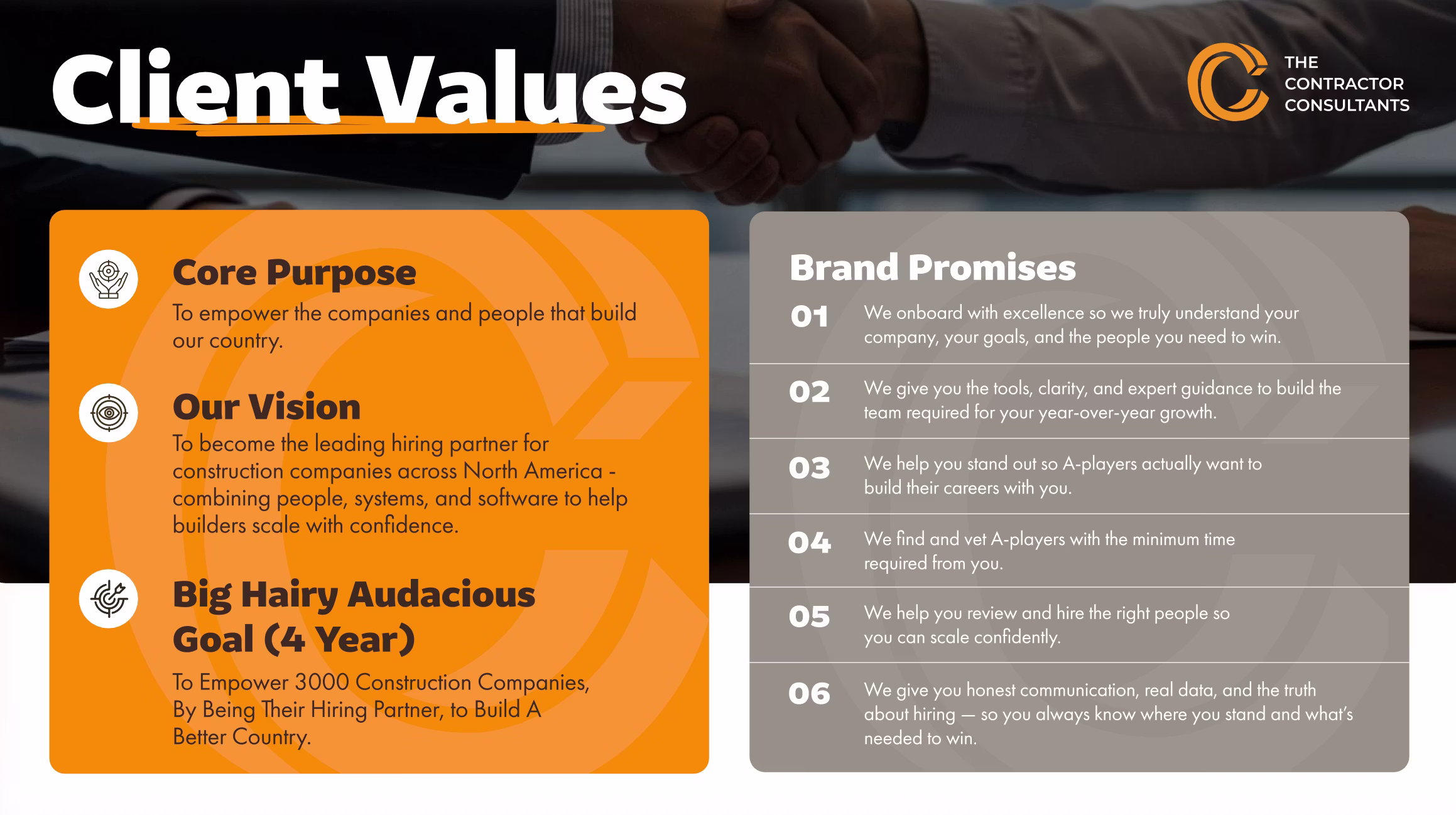 Client Values

THE CONTRACTOR CONSULTANTS

Core Purpose
To empower the companies and people that build our country.

Our Vision
To become the leading hiring partner for construction companies across North America - combining people, systems, and software to help builders scale with confidence.

Big Hairy Audacious Goal (4 Year)
To Empower 3000 Construction Companies, By Being Their Hiring Partner, to Build A Better Country.

Brand Promises

01 We onboard with excellence so we truly understand your company, your goals, and the people you need to win.

02 We give you the tools, clarity, and expert guidance to build the team required for your year-over-year growth.

03 We help you stand out so A-players actually want to build their careers with you.

04 We find and vet A-players with the minimum time required from you.

05 We help you review and hire the right people so you can scale confidently.

06 We give you honest communication, real data, and the truth about hiring — so you always know where you stand and what's needed to win.